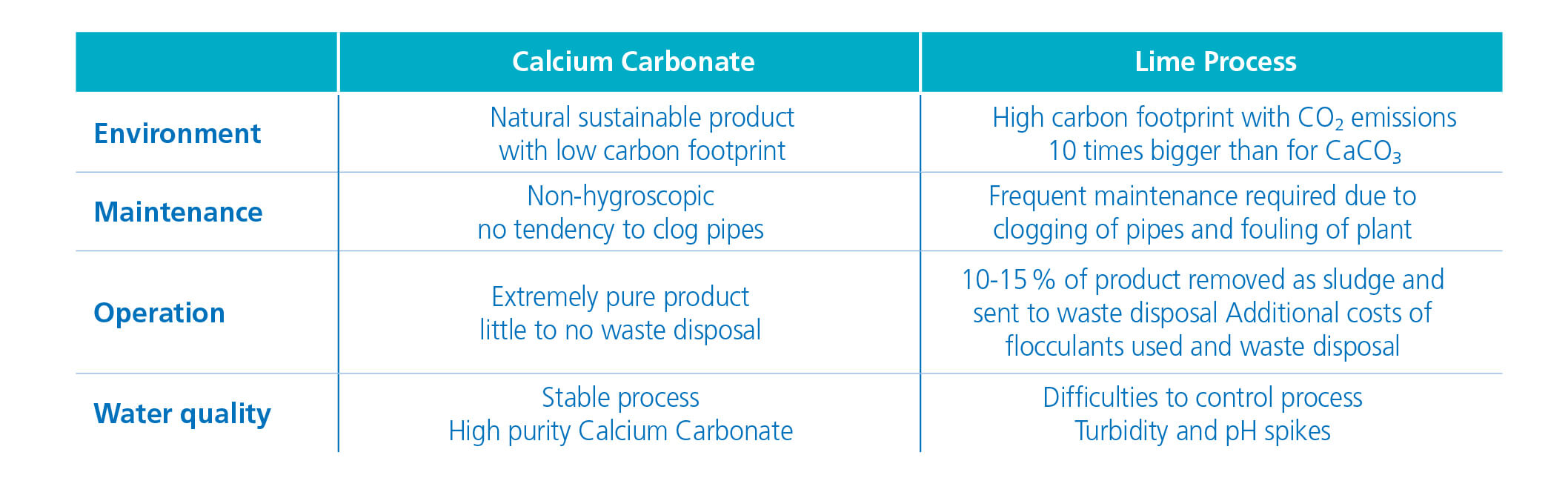 |  | Calcium Carbonate | Lime Process |
|---|---|---|
| Environment | Natural sustainable product with low carbon footprint | High carbon footprint with $CO_2$ emissions 10 times bigger than for $CaCO_3$ |
| Maintenance | Non-hygroscopic no tendency to clog pipes | Frequent maintenance required due to clogging of pipes and fouling of plant |
| Operation | Extremely pure product little to no waste disposal | 10-15 % of product removed as sludge and sent to waste disposal Additional costs of flocculants used and waste disposal |
| Water quality | Stable process High purity Calcium Carbonate | Difficulties to control process Turbidity and pH spikes |